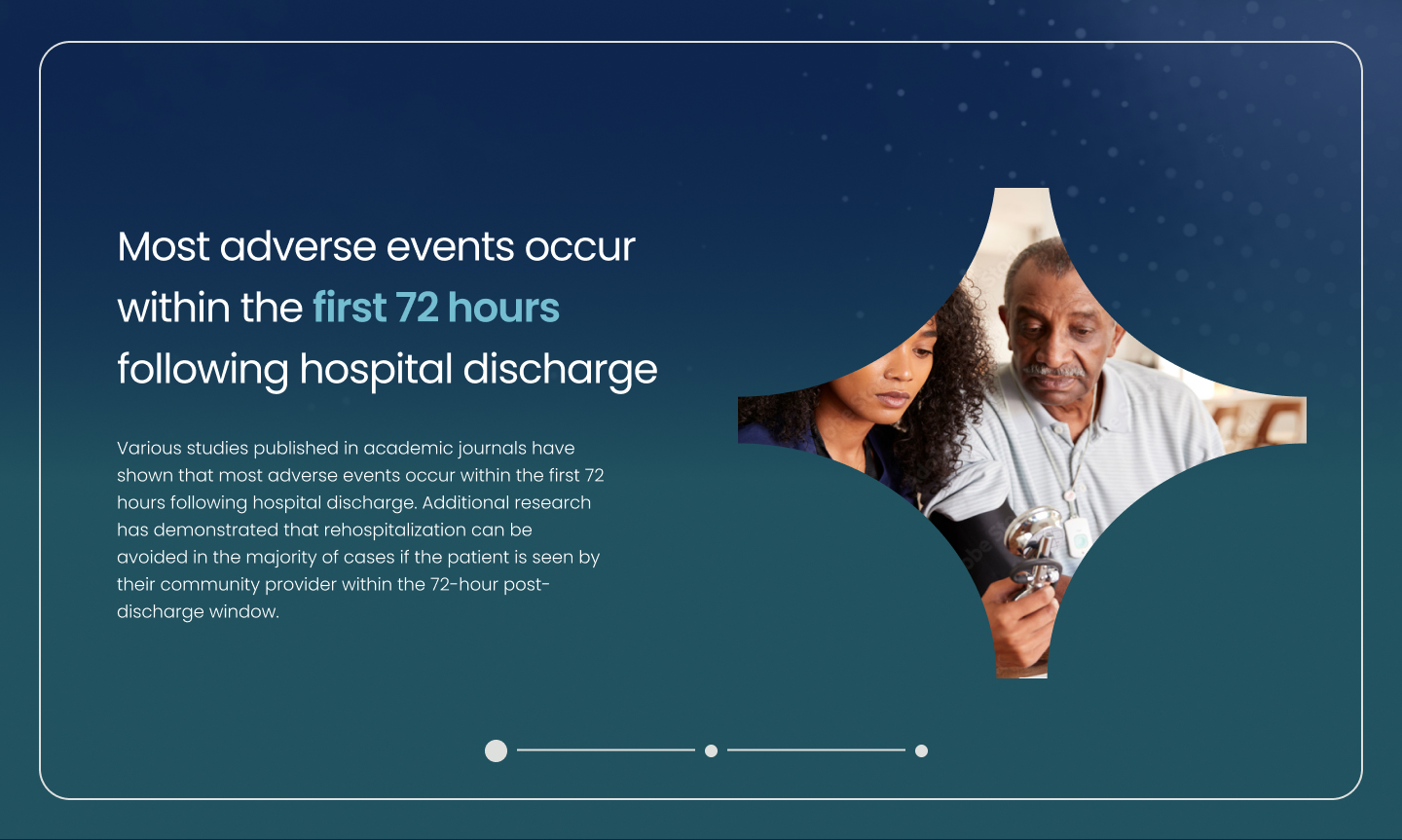 Most adverse events occur within the first 72 hours following hospital discharge

Various studies published in academic journals have shown that most adverse events occur within the first 72 hours following hospital discharge. Additional research has demonstrated that rehospitalization can be avoided in the majority of cases if the patient is seen by their community provider within the 72-hour post-discharge window.